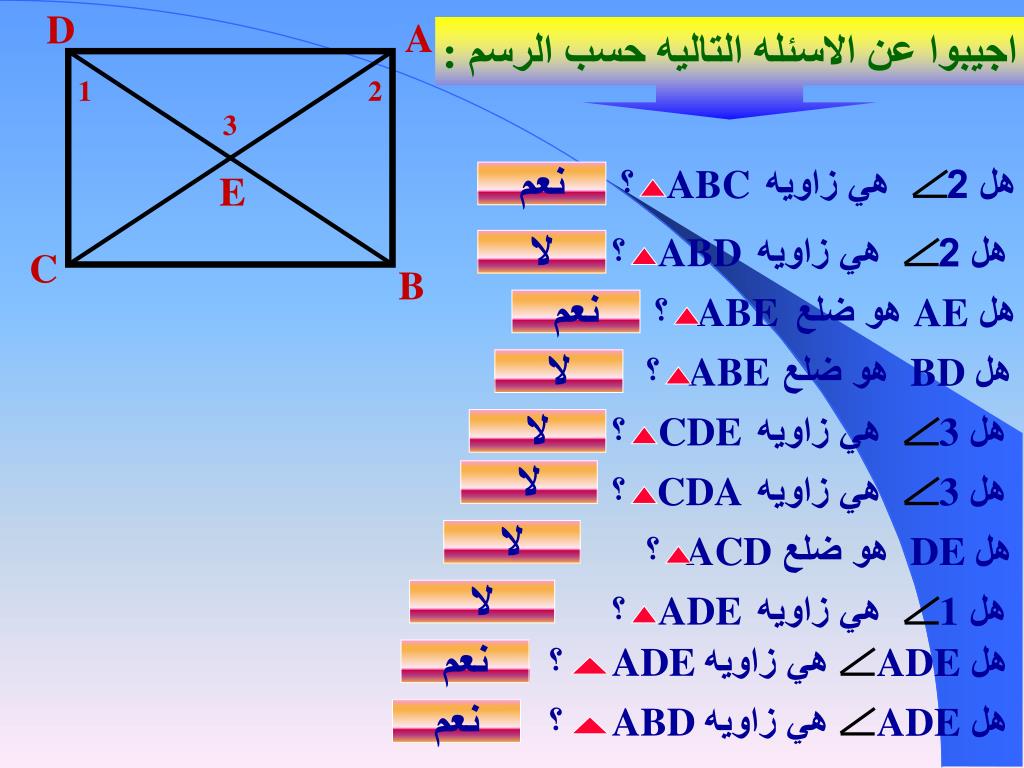 D
A
1
2
3
E
C
B

اجيبوا عن الاسئله التاليه حسب الرسم :

هل $\angle 2$ هي زاويه $\triangle ABC$ ؟ نعم

هل $\angle 2$ هي زاويه $\triangle ABD$ ؟ لا

هل AE هو ضلع $\triangle ABE$ ؟ نعم

هل BD هو ضلع $\triangle ABE$ ؟ لا

هل $\angle 3$ هي زاويه $\triangle CDE$ ؟ لا

هل $\angle 3$ هي زاويه $\triangle CDA$ ؟ لا

هل DE هو ضلع $\triangle ACD$ ؟ لا

هل $\angle 1$ هي زاويه $\triangle ADE$ ؟ لا

هل $\angle ADE$ هي زاويه $\triangle ADE$ ؟ نعم

هل $\angle ADE$ هي زاويه $\triangle ABD$ ؟ نعم